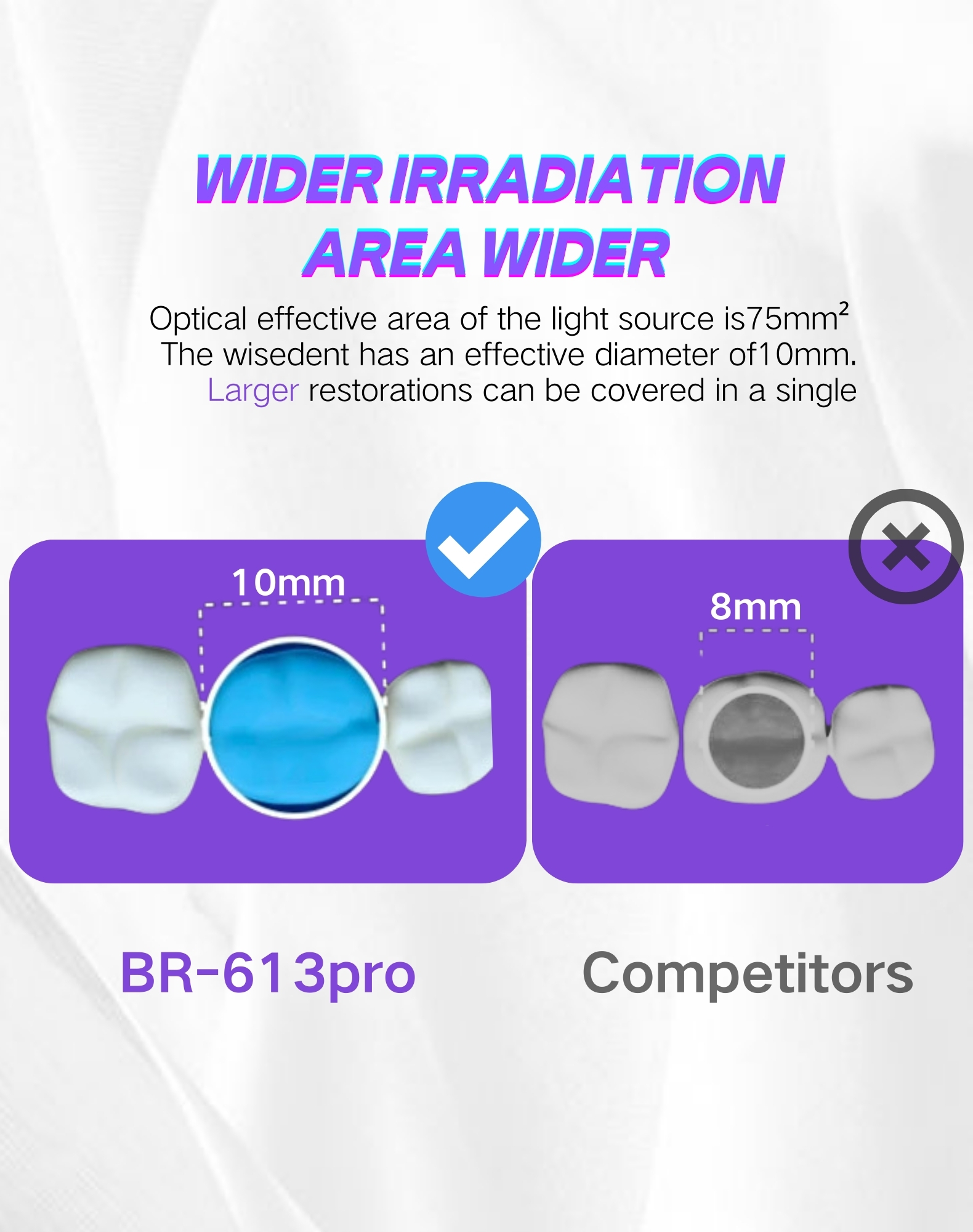 WIDER IRRADIATION AREA WIDER

Optical effective area of the light source is75mm²
The wisedent has an effective diameter of10mm.
Larger restorations can be covered in a single

10mm

8mm

BR-613pro

Competitors